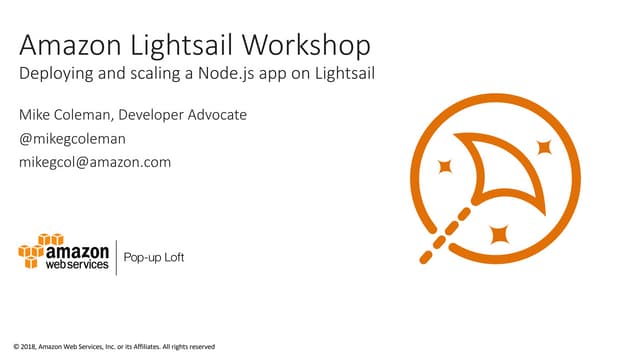 Amazon Lightsail Workshop
Deploying and scaling a Node.js app on Lightsail

Mike Coleman, Developer Advocate
@mikegcoleman
mikegcol@amazon.com

amazon web services | Pop-up Loft

© 2018, Amazon Web Services, Inc. or its Affiliates. All rights reserved